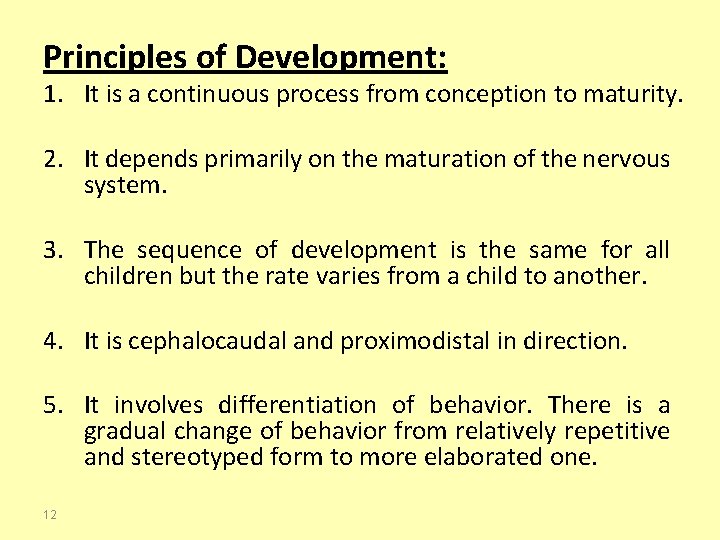 Principles of Development:

1. It is a continuous process from conception to maturity.

2. It depends primarily on the maturation of the nervous system.

3. The sequence of development is the same for all children but the rate varies from a child to another.

4. It is cephalocaudal and proximodistal in direction.

5. It involves differentiation of behavior. There is a gradual change of behavior from relatively repetitive and stereotyped form to more elaborated one.

12